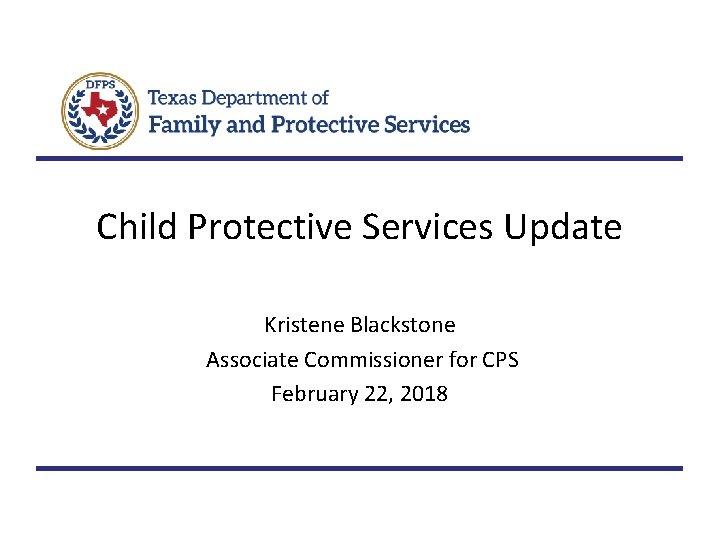 DFPS

Texas Department of
Family and Protective Services

Child Protective Services Update

Kristene Blackstone
Associate Commissioner for CPS
February 22, 2018